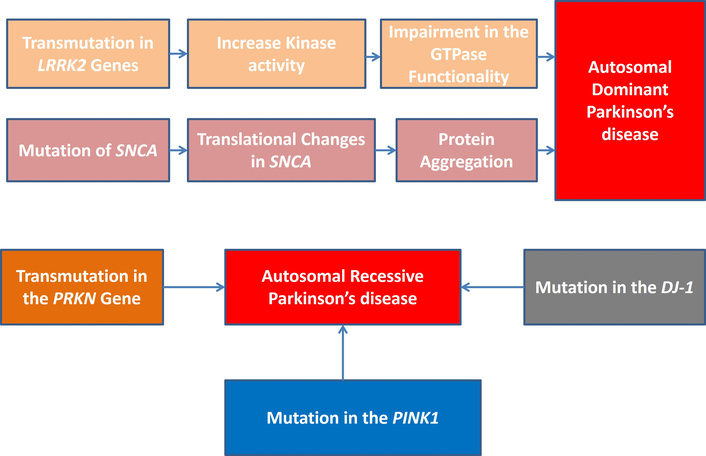 Transmutation in LRRK2 Genes

Increase Kinase activity

Impairment in the GTPase Functionality

Autosomal Dominant Parkinson's disease

Mutation of SNCA

Translational Changes in SNCA

Protein Aggregation

Transmutation in the PRKN Gene

Autosomal Recessive Parkinson's disease

Mutation in the DJ-1

Mutation in the PINK1